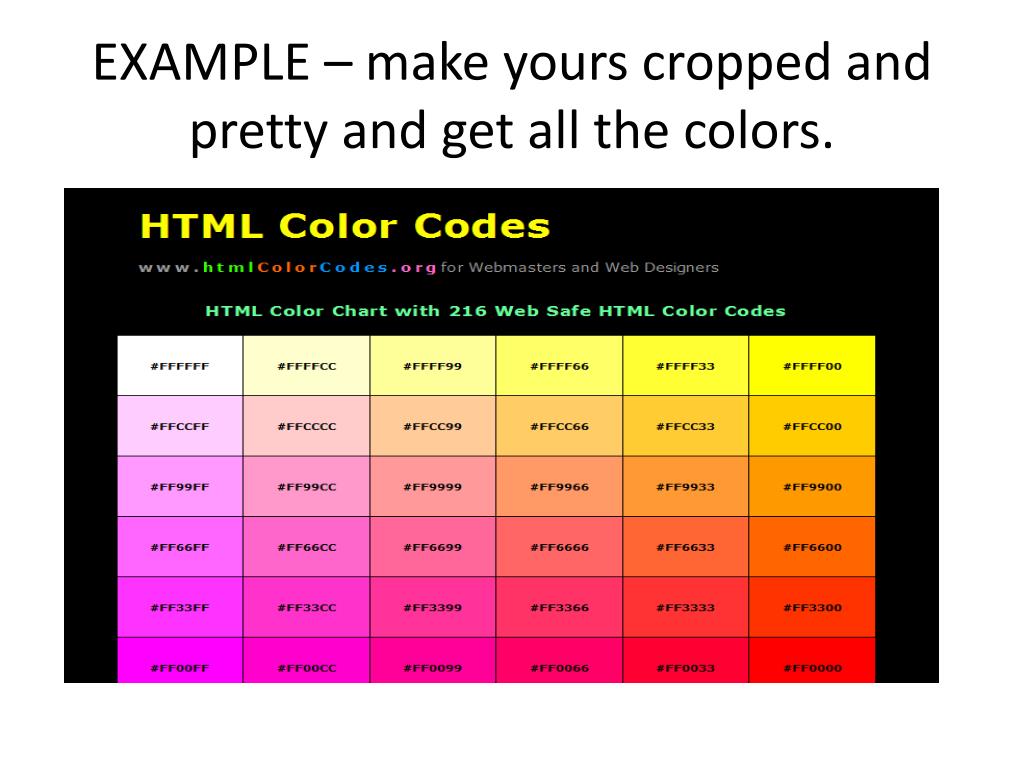 EXAMPLE – make yours cropped and pretty and get all the colors.

HTML Color Codes

www.htmlColorCodes.org for Webmasters and Web Designers

HTML Color Chart with 216 Web Safe HTML Color Codes

| #FFFFFF | #FFFFCC | #FFFF99 | #FFFF66 | #FFFF33 | #FFFF00 |
|---|---|---|---|---|---|
| #FFCCFF | #FFCCCC | #FFCC99 | #FFCC66 | #FFCC33 | #FFCC00 |
| #FF99FF | #FF99CC | #FF9999 | #FF9966 | #FF9933 | #FF9900 |
| #FF66FF | #FF66CC | #FF6699 | #FF6666 | #FF6633 | #FF6600 |
| #FF33FF | #FF33CC | #FF3399 | #FF3366 | #FF3333 | #FF3300 |
| #FF00FF | #FF00CC | #FF0099 | #FF0066 | #FF0033 | #FF0000 |